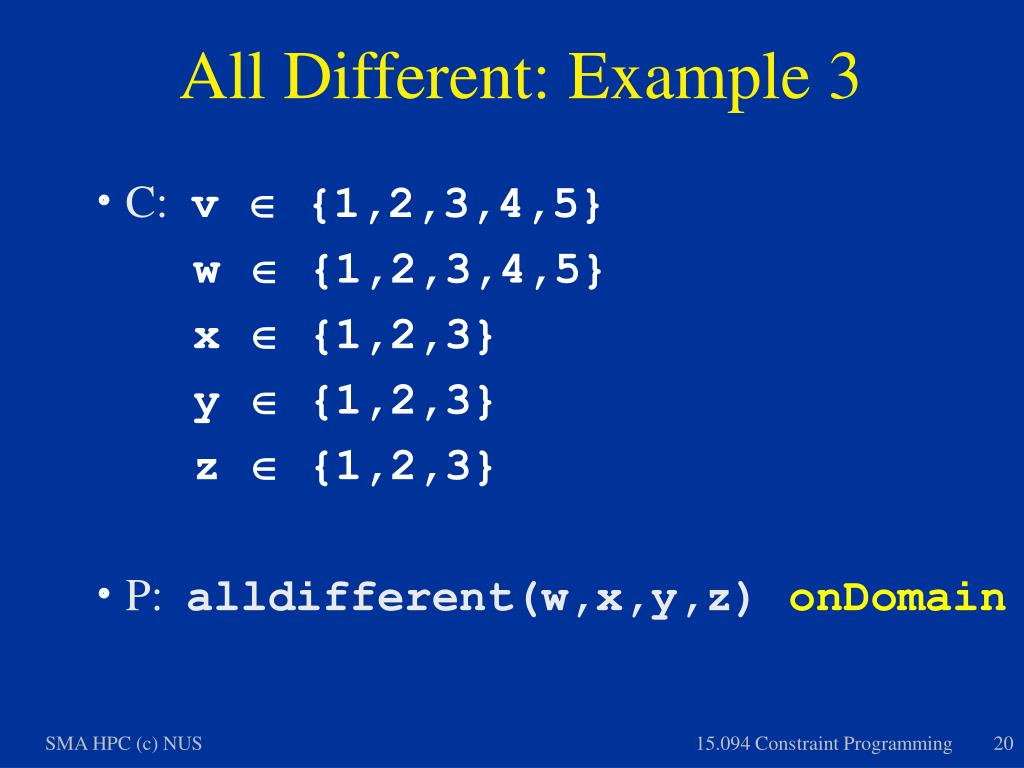 All Different: Example 3

• C: $v \in \{1,2,3,4,5\}$
$w \in \{1,2,3,4,5\}$
$x \in \{1,2,3\}$
$y \in \{1,2,3\}$
$z \in \{1,2,3\}$

• P: alldifferent(w,x,y,z) onDomain

SMA HPC (c) NUS

15.094 Constraint Programming

20